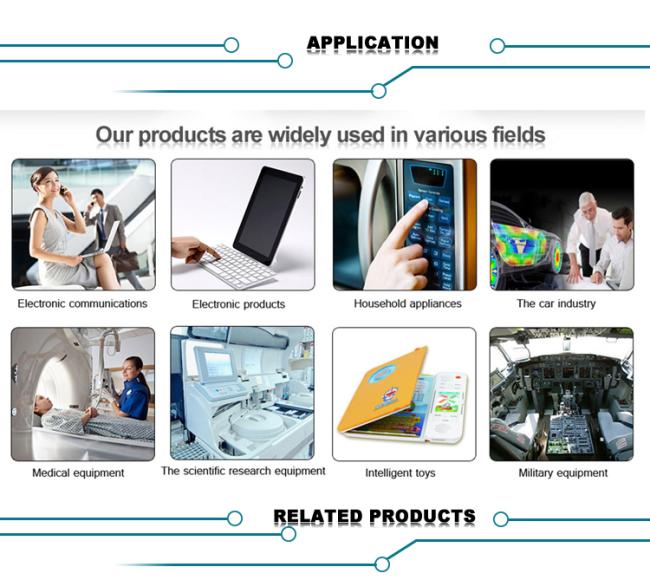 APPLICATION

Our products are widely used in various fields

Electronic communications

Electronic products

Household appliances

The car industry

Medical equipment

The scientific research equipment

Intelligent toys

Military equipment

RELATED PRODUCTS